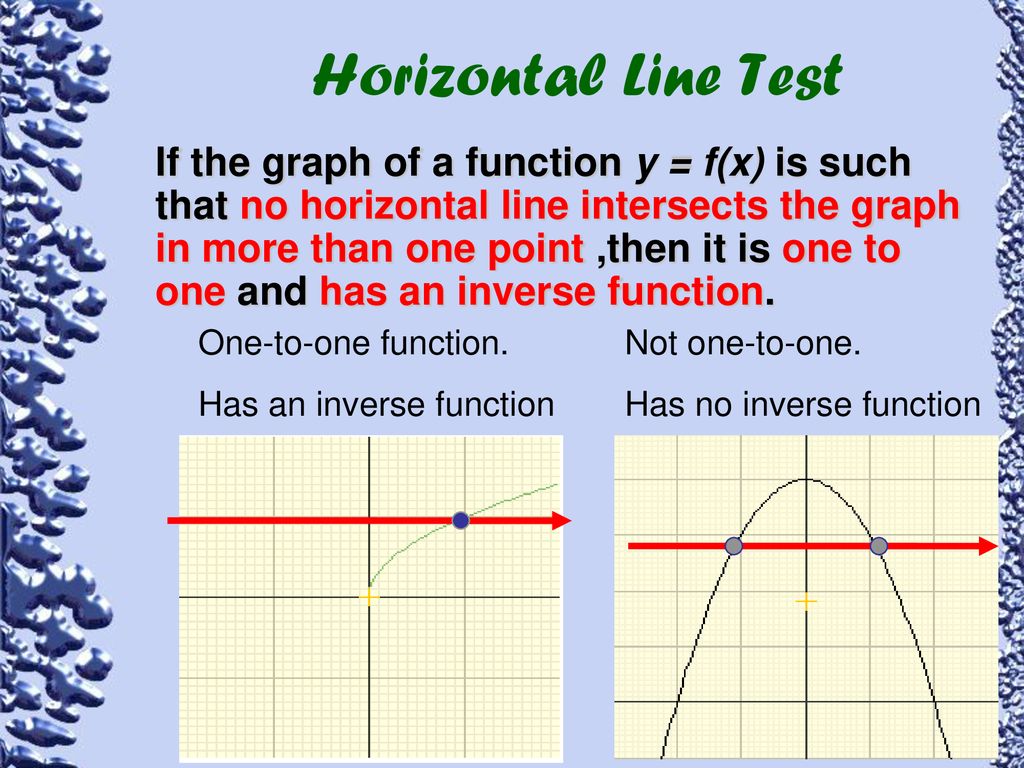 Horizontal Line Test

If the graph of a function $y = f(x)$ is such that no horizontal line intersects the graph in more than one point ,then it is one to one and has an inverse function.

One-to-one function.

Has an inverse function

Not one-to-one.

Has no inverse function